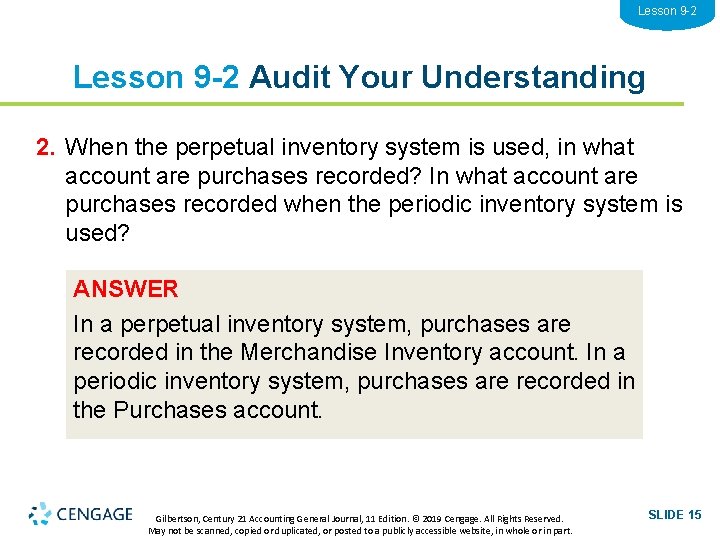 Lesson 9-2

Lesson 9-2 Audit Your Understanding

2. When the perpetual inventory system is used, in what account are purchases recorded? In what account are purchases recorded when the periodic inventory system is used?

ANSWER

In a perpetual inventory system, purchases are recorded in the Merchandise Inventory account. In a periodic inventory system, purchases are recorded in the Purchases account.

CENGAGE

Gilbertson, Century 21 Accounting General Journal, 11 Edition. © 2019 Cengage. All Rights Reserved. May not be scanned, copied or duplicated, or posted to a publicly accessible website, in whole or in part.

SLIDE 15